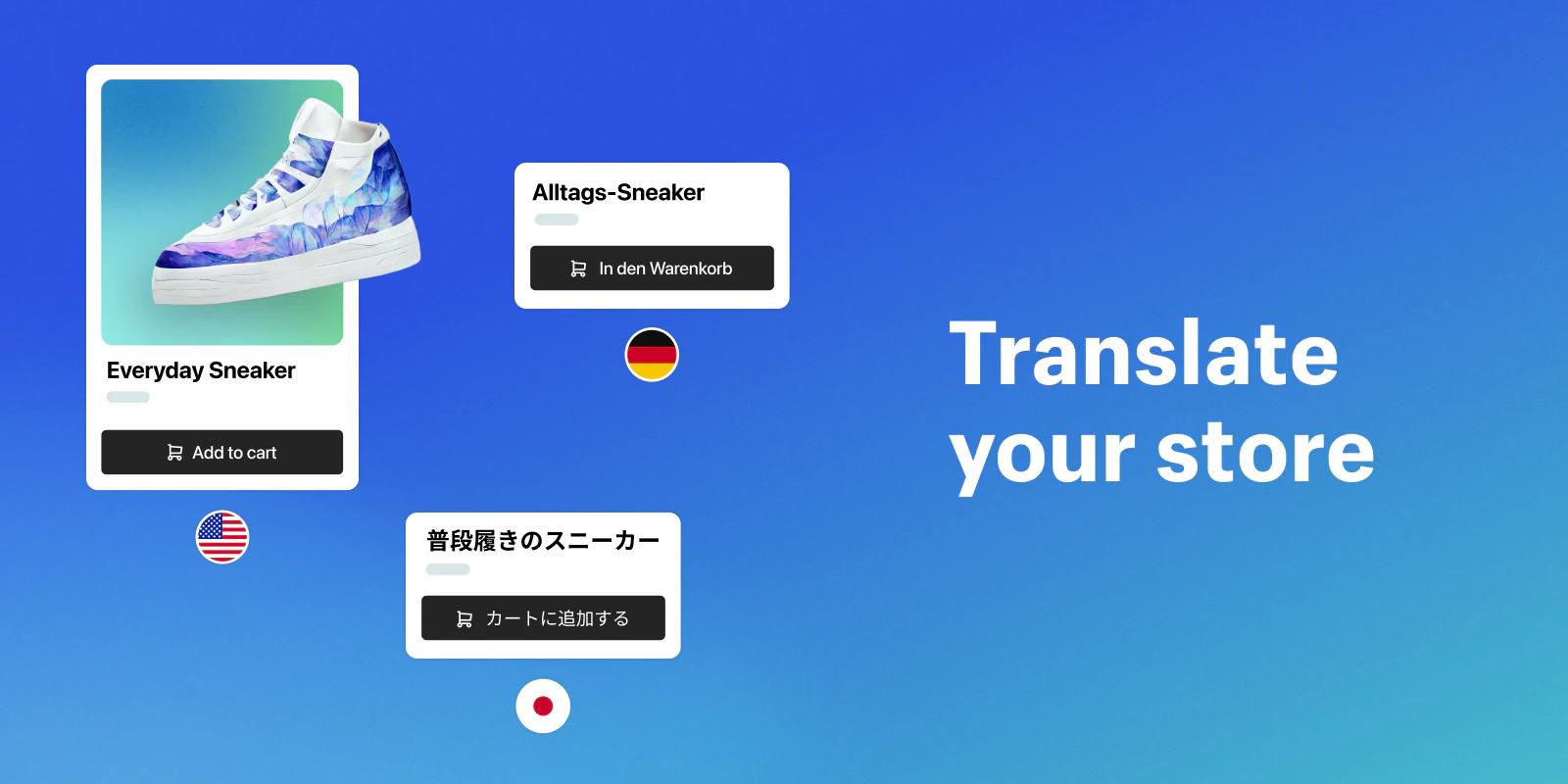 Everyday Sneaker

Add to cart

Alltags-Sneaker

In den Warenkorb

普段履きのスニーカー

カートに追加する

Translate your store